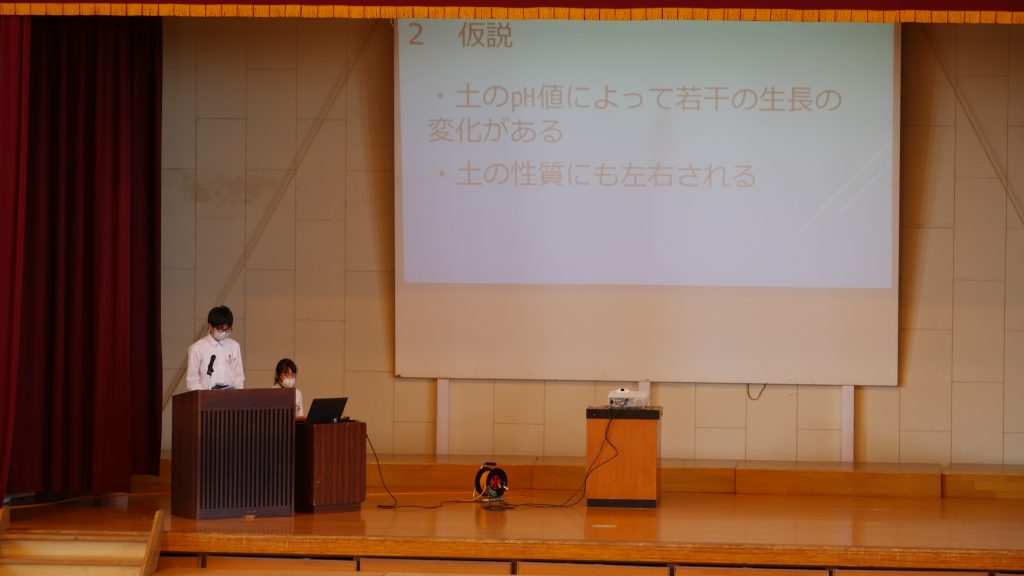 2　仮説

・土のpH値によって若干の生長の変化がある

・土の性質にも左右される